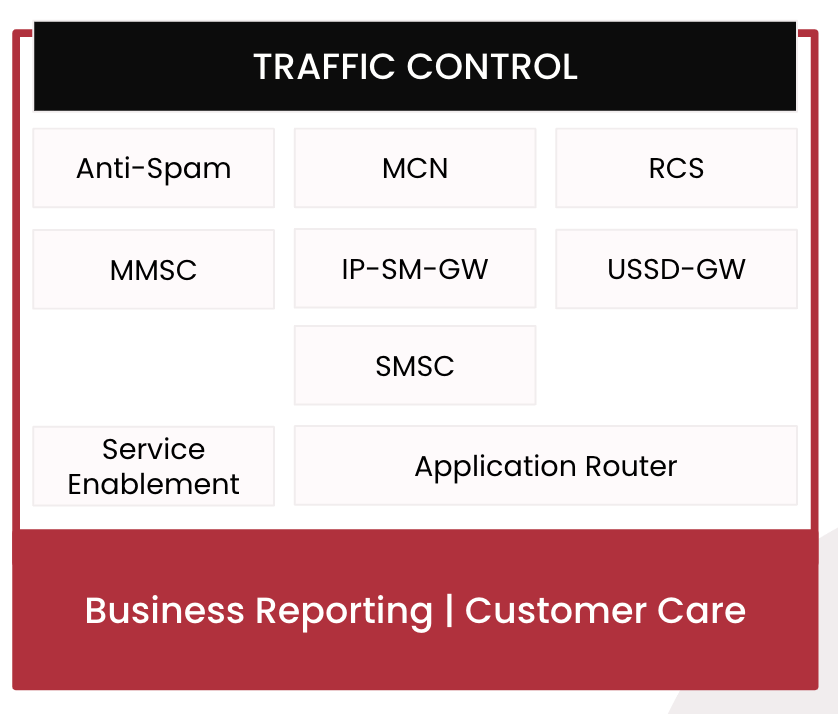 TRAFFIC CONTROL

Anti-Spam

MCN

RCS

MMSC

IP-SM-GW

USSD-GW

SMSC

Service Enablement

Application Router

Business Reporting | Customer Care